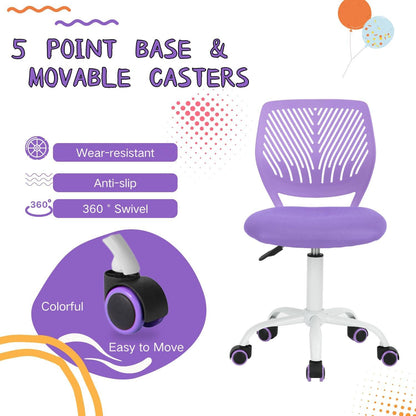 5 POINT BASE & MOVABLE CASTERS

Wear-resistant

Anti-slip

360°

360 ° Swivel

Colorful

Easy to Move